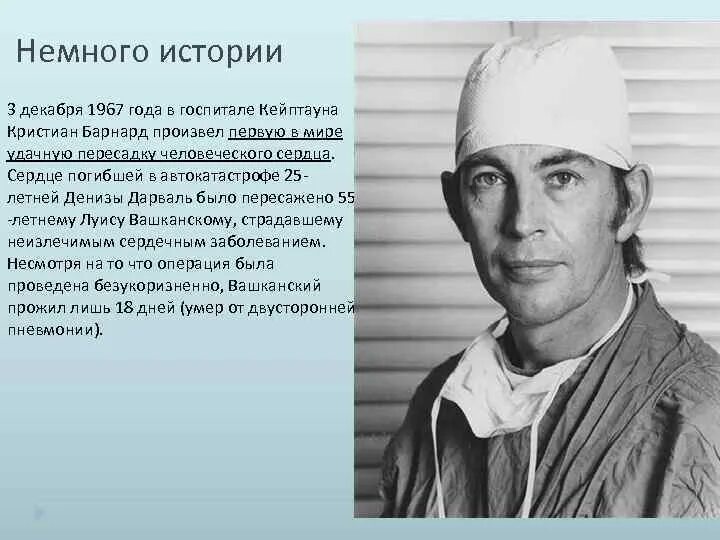 Немного истории

3 декабря 1967 года в госпитале Кейптауна Кристиан Барнард произвел первую в мире удачную пересадку человеческого сердца. Сердце погибшей в автокатастрофе 25-летней Денизы Дарваль было пересажено 55-летнему Луису Вашканскому, страдавшему неизлечимым сердечным заболеванием. Несмотря на то что операция была проведена безукоризненно, Вашканский прожил лишь 18 дней (умер от двусторонней пневмонии).